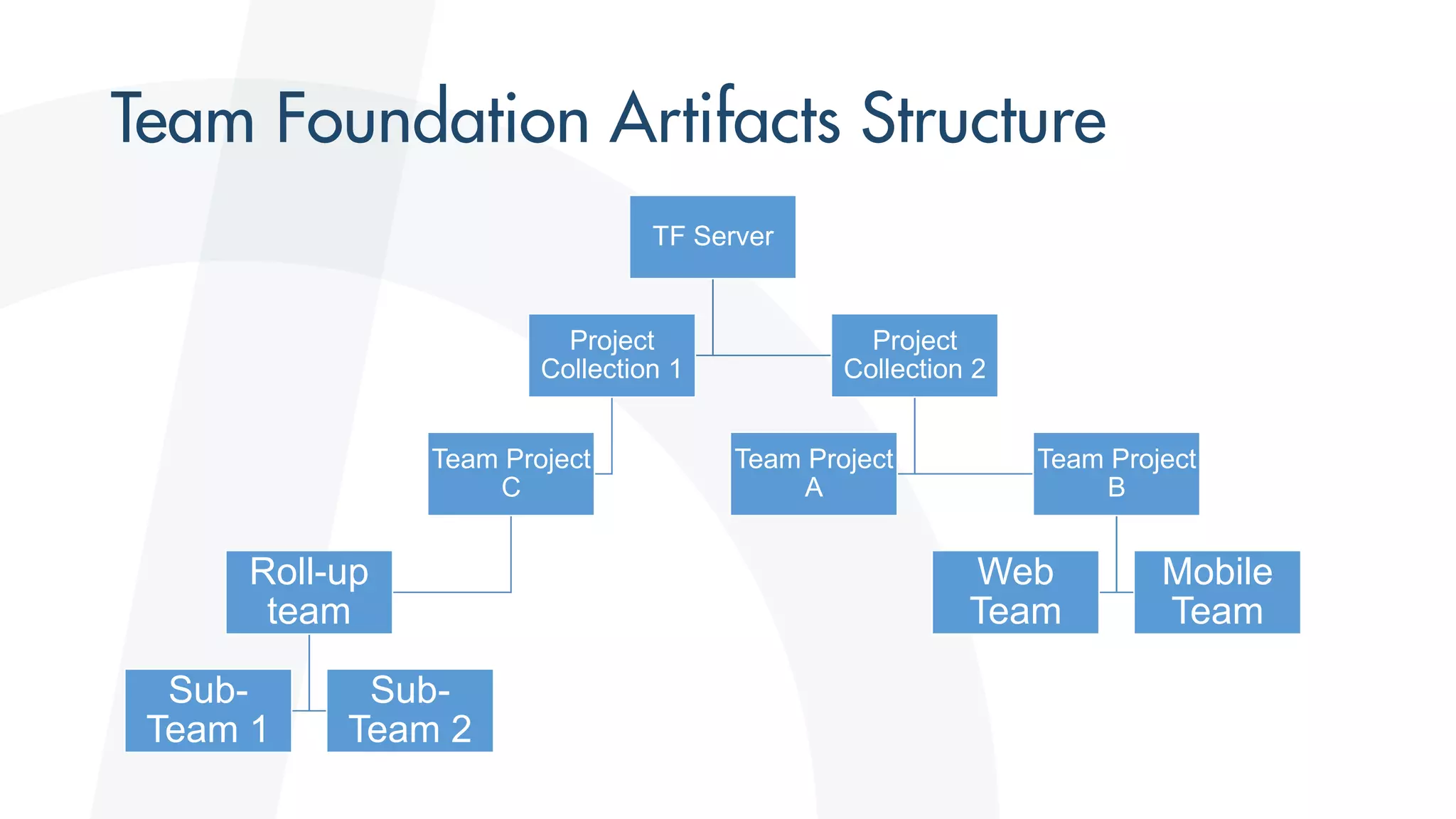 Team Foundation Artifacts Structure

TF Server

Project Collection 1

Project Collection 2

Team Project C

Team Project A

Team Project B

Roll-up team

Web Team

Mobile Team

Sub-Team 1

Sub-Team 2